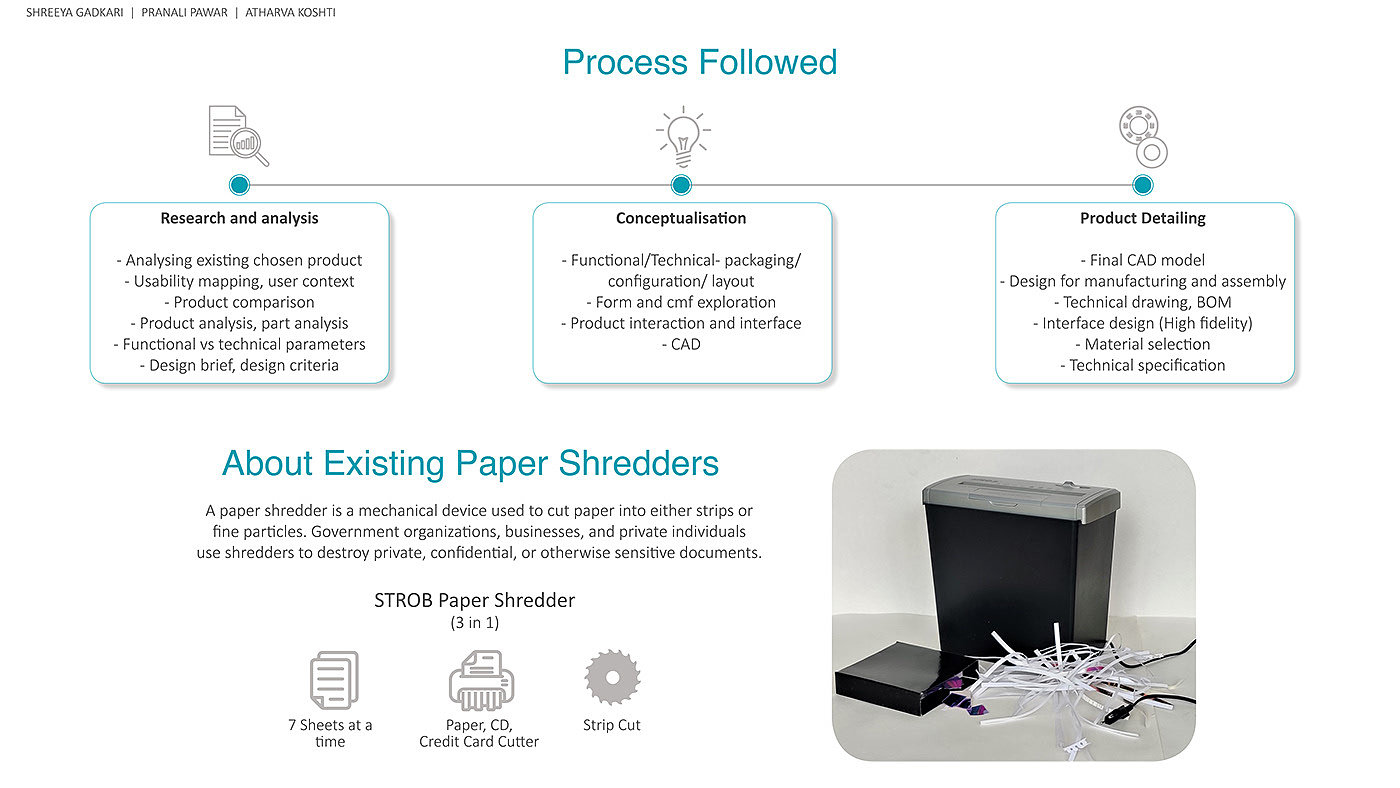 SHREEYA GADKARI | PRANALI PAWAR | ATHARVA KOSHTI

Process Followed

Research and analysis

- Analysing existing chosen product
- Usability mapping, user context
- Product comparison
- Product analysis, part analysis
- Functional vs technical parameters
- Design brief, design criteria

Conceptualisation

- Functional/Technical- packaging/ configuration/ layout
- Form and cmf exploration
- Product interaction and interface
- CAD

Product Detailing

- Final CAD model
- Design for manufacturing and assembly
- Technical drawing, BOM
- Interface design (High fidelity)
- Material selection
- Technical specification

About Existing Paper Shredders

A paper shredder is a mechanical device used to cut paper into either strips or fine particles. Government organizations, businesses, and private individuals use shredders to destroy private, confidential, or otherwise sensitive documents.

STROB Paper Shredder
(3 in 1)

7 Sheets at a time

Paper, CD, Credit Card Cutter

Strip Cut